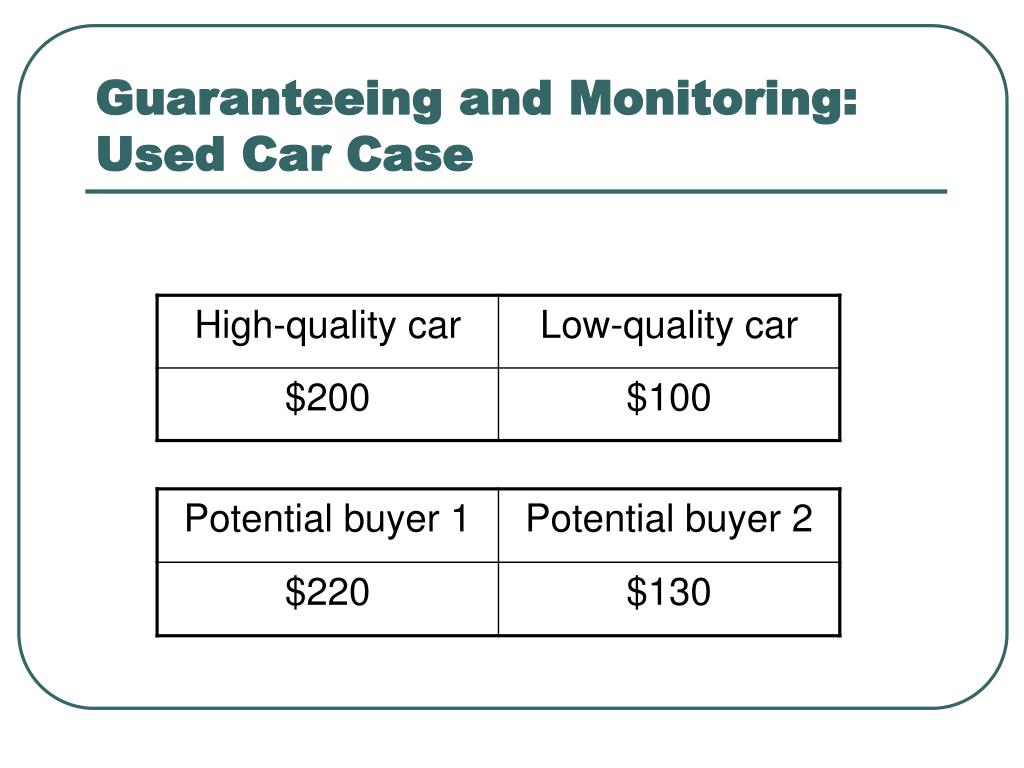 Guaranteeing and Monitoring: Used Car Case

| High-quality car | Low-quality car |
|---|---|
| \$200 | \$100 |

| Potential buyer 1 | Potential buyer 2 |
|---|---|
| \$220 | \$130 |